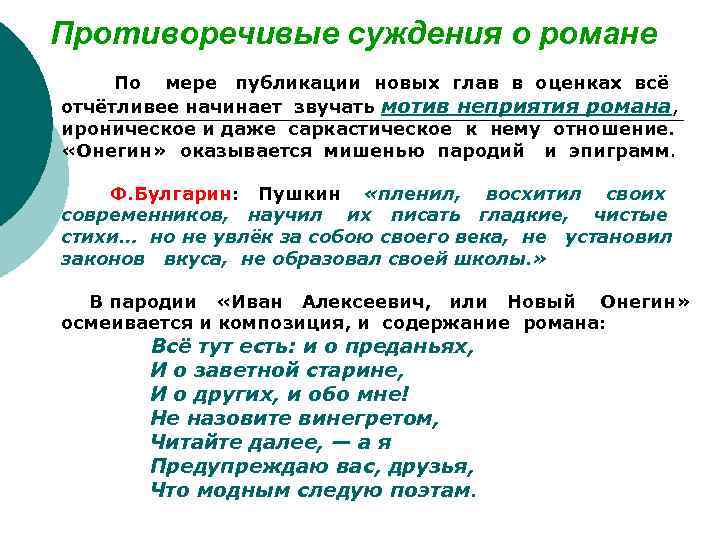 Противоречивые суждения о романе

По мере публикации новых глав в оценках всё отчётливее начинает звучать мотив неприятия романа, ироническое и даже саркастическое к нему отношение. «Онегин» оказывается мишенью пародий и эпиграмм.

Ф.Булгарин: Пушкин «пленил, восхитил своих современников, научил их писать гладкие, чистые стихи… но не увлёк за собою своего века, не установил законов вкуса, не образовал своей школы.»

В пародии «Иван Алексеевич, или Новый Онегин» осмеивается и композиция, и содержание романа:

Всё тут есть: и о преданьях,
И о заветной старине,
И о других, и обо мне!
Не назовите винегретом,
Читайте далее, — а я
Предупреждаю вас, друзья,
Что модным следую поэтам.